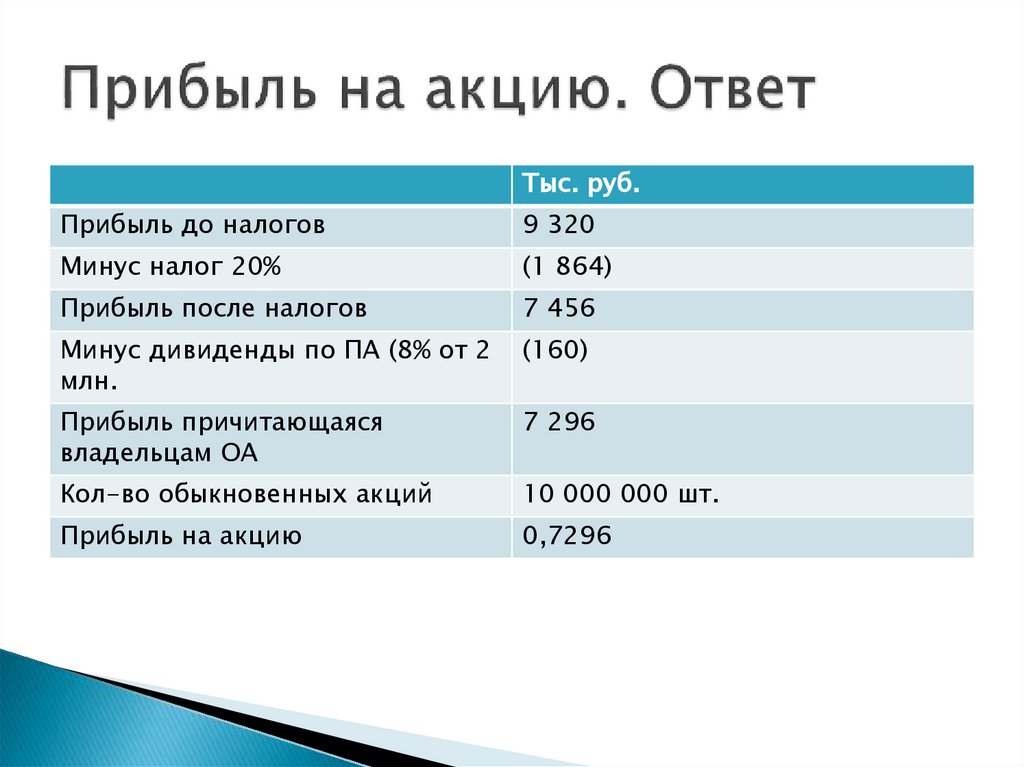 Прибыль на акцию. Ответ

| | Тыс. руб. |
|---|---|
| Прибыль до налогов | 9 320 |
| Минус налог 20% | (1 864) |
| Прибыль после налогов | 7 456 |
| Минус дивиденды по ПА (8% от 2 млн. | (160) |
| Прибыль причитающаяся владельцам ОА | 7 296 |
| Кол-во обыкновенных акций | 10 000 000 шт. |
| Прибыль на акцию | 0,7296 |